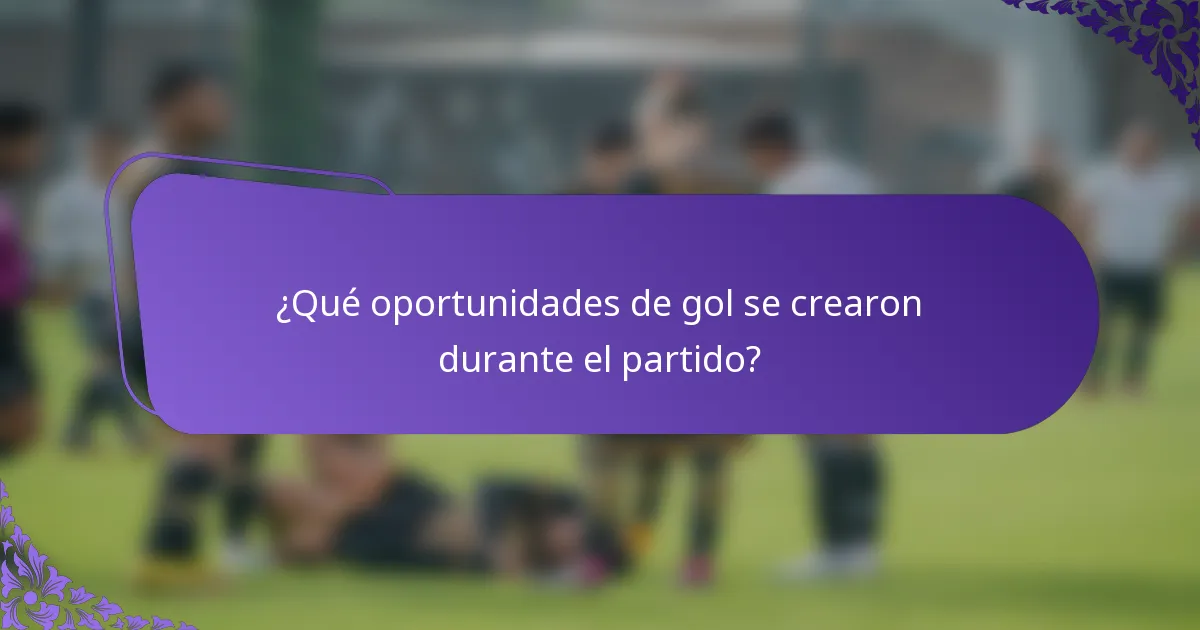 ¿Qué oportunidades de gol se crearon durante el partido?